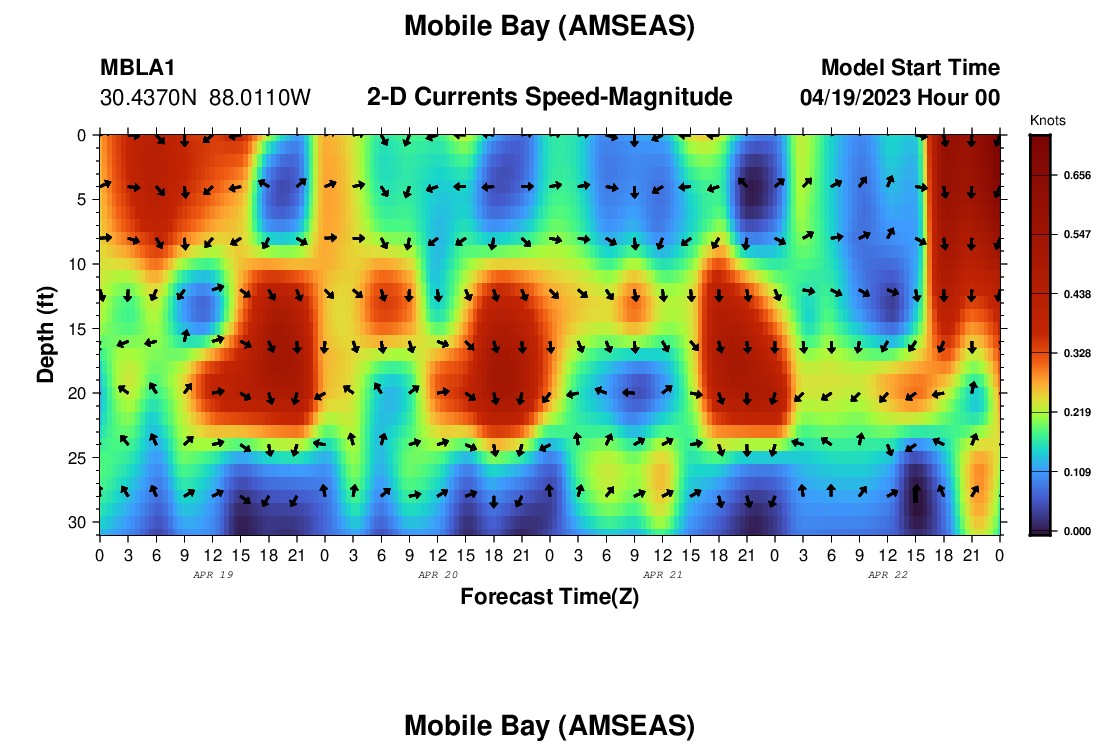 Mobile Bay (AMSEAS)

MBLA1
30.4370N 88.0110W

2-D Currents Speed-Magnitude

Model Start Time
04/19/2023 Hour 00

Knots
0.656
0.547
0.438
0.328
0.219
0.109
0.000

Depth (ft)
0
5
10
15
20
25
30

0 3 6 9 12 15 18 21 0 3 6 9 12 15 18 21 0 3 6 9 12 15 18 21 0 3 6 9 12 15 18 21 0

APR 19
APR 20
APR 21
APR 22

Forecast Time(Z)

Mobile Bay (AMSEAS)